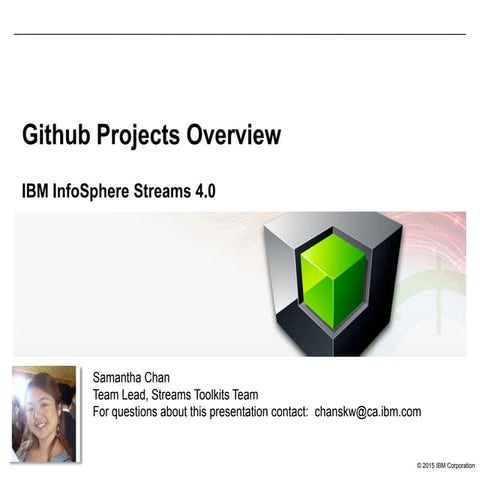 Github Projects Overview

IBM InfoSphere Streams 4.0

Samantha Chan
Team Lead, Streams Toolkits Team
For questions about this presentation contact: chanskw@ca.ibm.com

© 2015 IBM Corporation